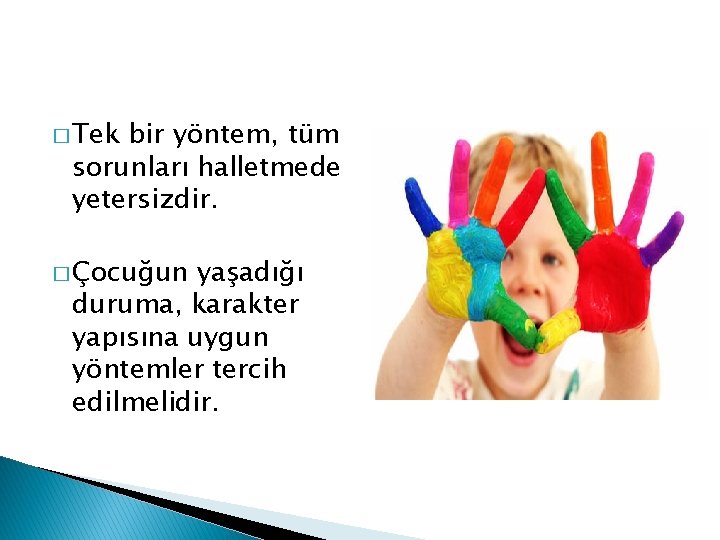 □ Tek bir yöntem, tüm sorunları halletmede yetersizdir.

□ Çocuğun yaşadığı duruma, karakter yapısına uygun yöntemler tercih edilmelidir.